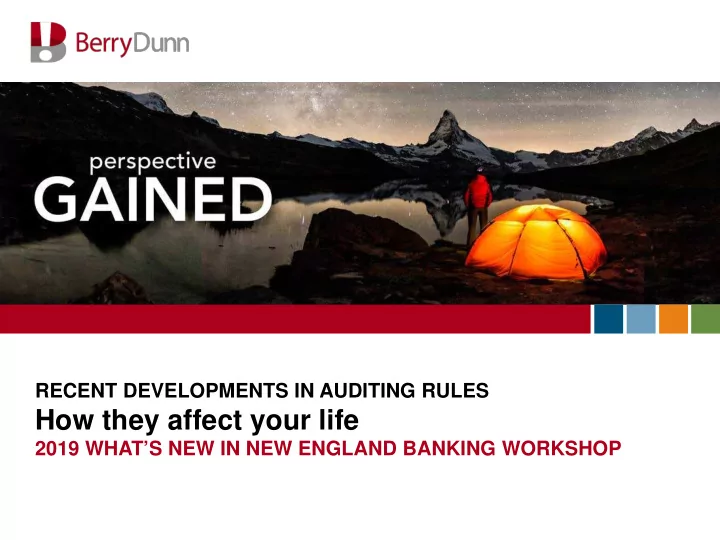 BerryDunn

perspective
GAINED

RECENT DEVELOPMENTS IN AUDITING RULES
How they affect your life
2019 WHAT'S NEW IN NEW ENGLAND BANKING WORKSHOP